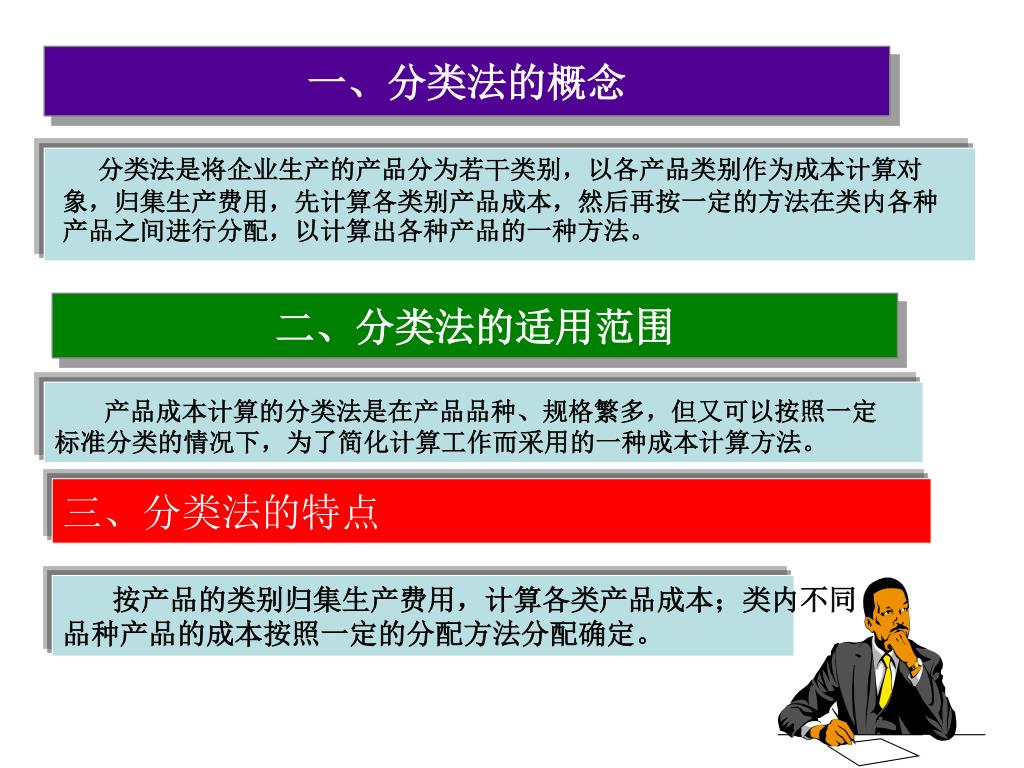 一、分类法的概念

分类法是将企业生产的产品分为若干类别，以各产品类别作为成本计算对象，归集生产费用，先计算各类别产品成本，然后再按一定的方法在类内各种产品之间进行分配，以计算出各种产品的一种方法。

二、分类法的适用范围

产品成本计算的分类法是在产品品种、规格繁多，但又可以按照一定标准分类的情况下，为了简化计算工作而采用的一种成本计算方法。

三、分类法的特点

按产品的类别归集生产费用，计算各类产品成本；类内不同品种产品的成本按照一定的分配方法分配确定。